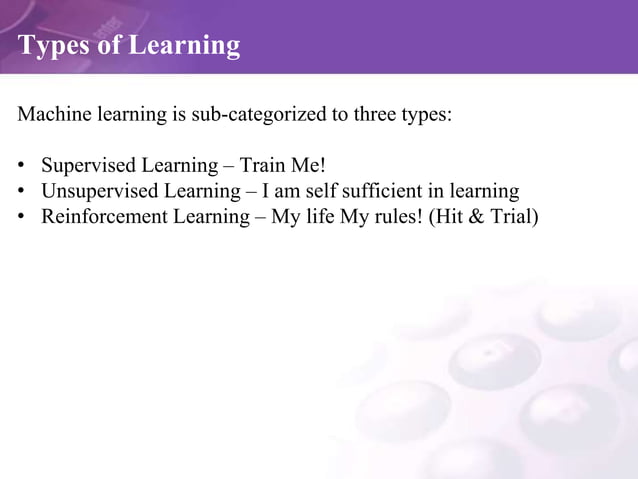 Types of Learning

Machine learning is sub-categorized to three types:

• Supervised Learning – Train Me!
• Unsupervised Learning – I am self sufficient in learning
• Reinforcement Learning – My life My rules! (Hit & Trial)